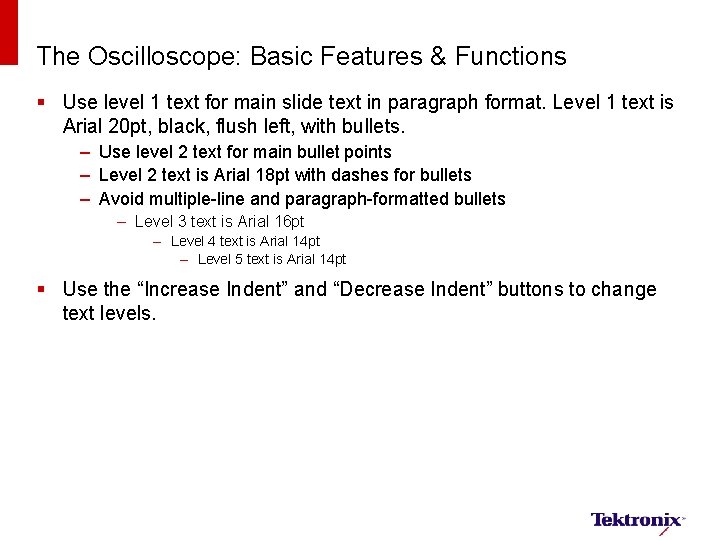 The Oscilloscope: Basic Features & Functions

▪ Use level 1 text for main slide text in paragraph format. Level 1 text is Arial 20pt, black, flush left, with bullets.

– Use level 2 text for main bullet points
– Level 2 text is Arial 18pt with dashes for bullets
– Avoid multiple-line and paragraph-formatted bullets
– Level 3 text is Arial 16pt
– Level 4 text is Arial 14pt
– Level 5 text is Arial 14pt

▪ Use the “Increase Indent” and “Decrease Indent” buttons to change text levels.

Tektronix